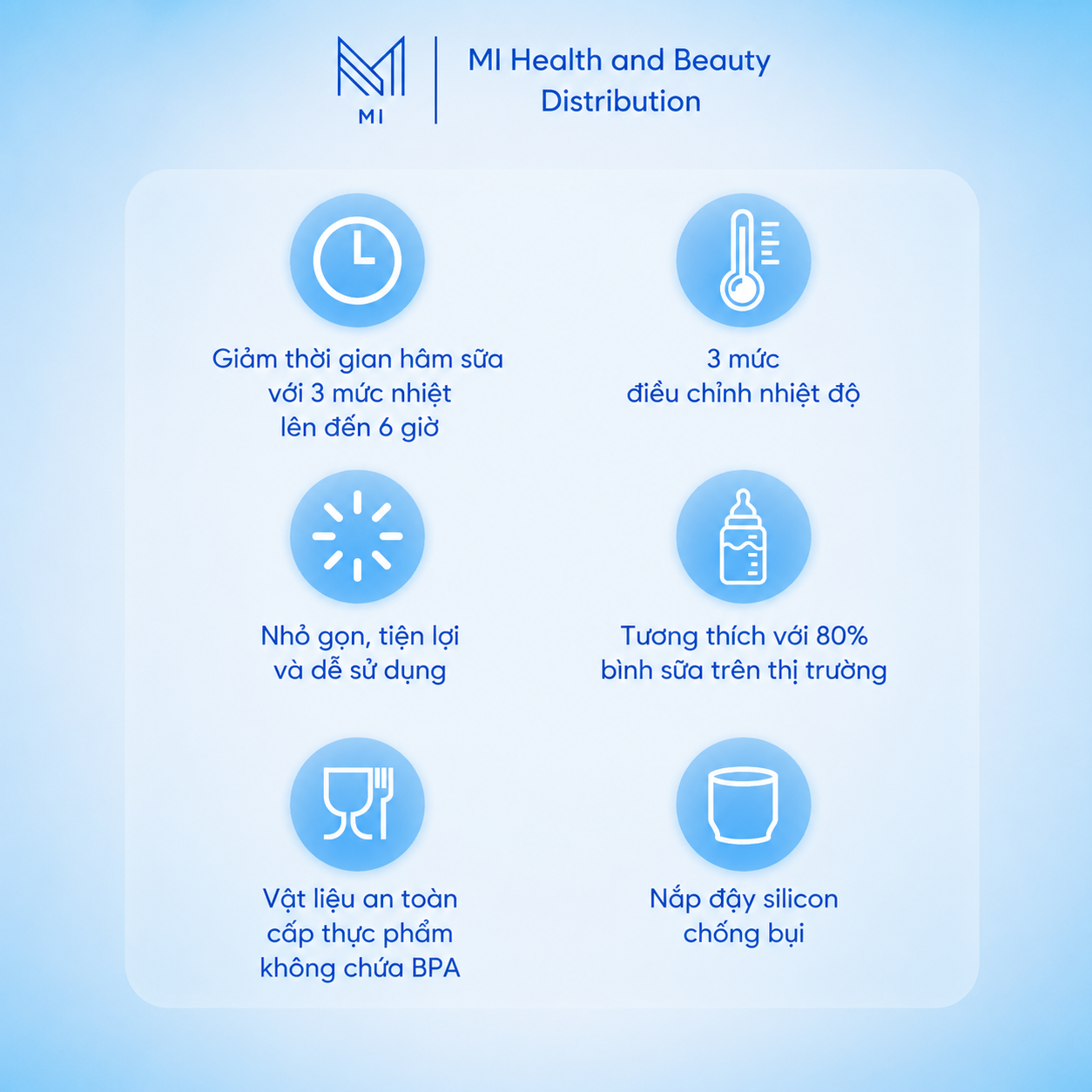 MI

MI Health and Beauty Distribution

Giảm thời gian hâm sữa với 3 mức nhiệt lên đến 6 giờ

3 mức điều chỉnh nhiệt độ

Nhỏ gọn, tiện lợi và dễ sử dụng

Tương thích với 80% bình sữa trên thị trường

Vật liệu an toàn cấp thực phẩm không chứa BPA

Nắp đậy silicon chống bụi